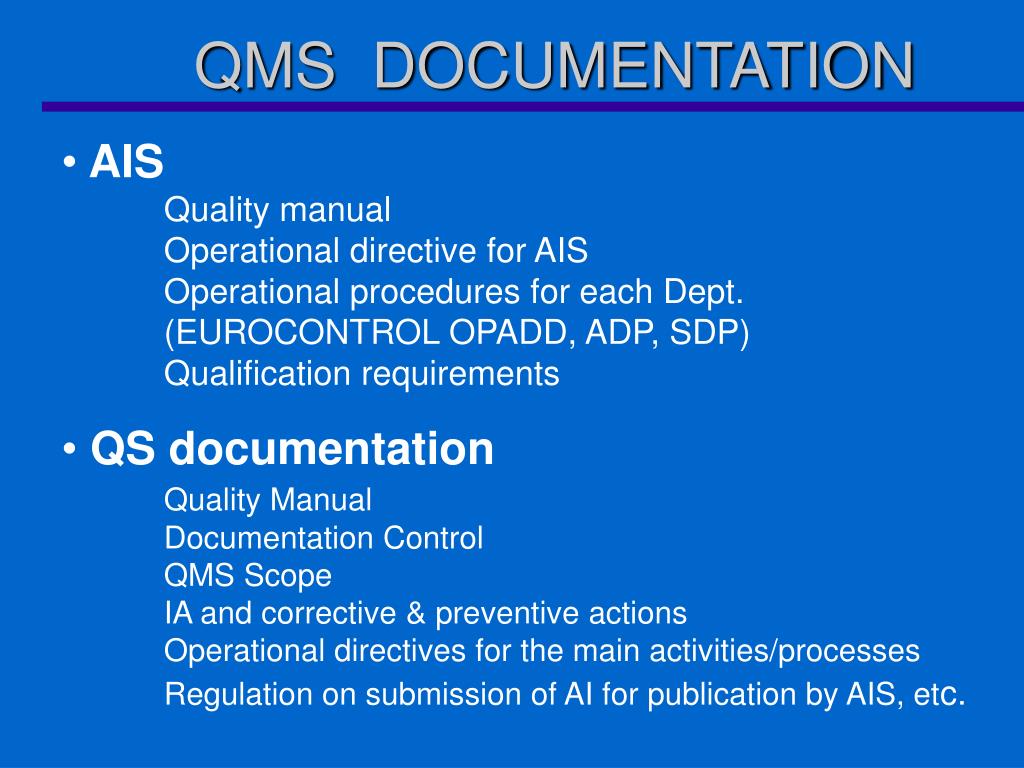 QMS DOCUMENTATION

• AIS

Quality manual
Operational directive for AIS
Operational procedures for each Dept. (EUROCONTROL OPADD, ADP, SDP)
Qualification requirements

• QS documentation

Quality Manual
Documentation Control
QMS Scope
IA and corrective & preventive actions
Operational directives for the main activities/processes
Regulation on submission of AI for publication by AIS, etc.